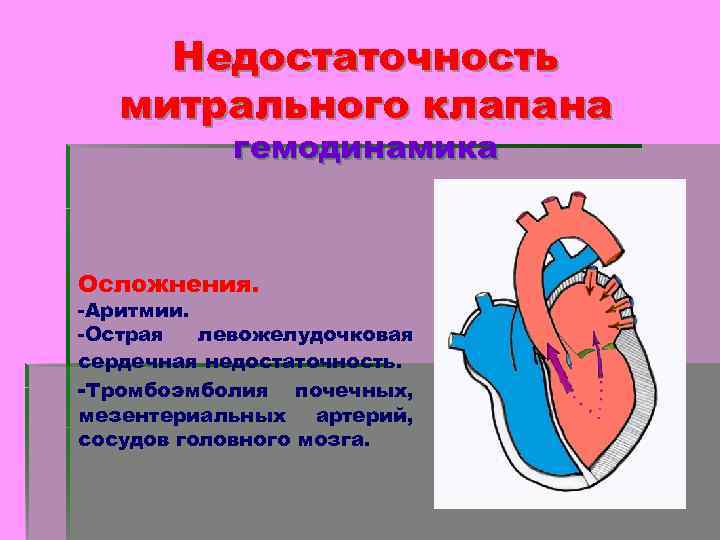 Недостаточность митрального клапана
гемодинамика

Осложнения.
-Аритмии.
-Острая левожелудочковая сердечная недостаточность.
-Тромбоэмболия почечных, мезентериальных артерий, сосудов головного мозга.